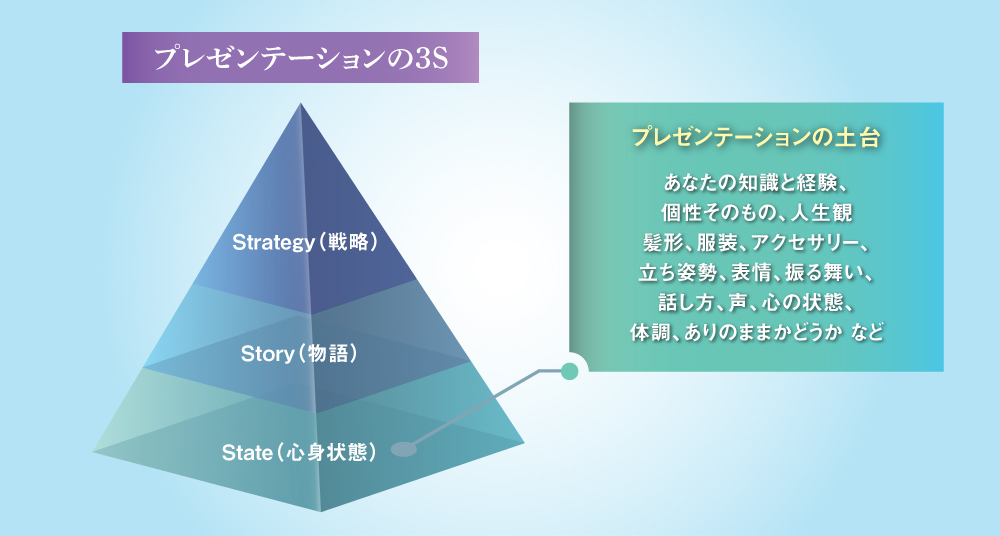 プレゼンテーションの3S

Strategy（戦略）

Story（物語）

State（心身状態）

プレゼンテーションの土台

あなたの知識と経験、
個性そのもの、人生観
髪形、服装、アクセサリー、
立ち姿勢、表情、振る舞い、
話し方、声、心の状態、
体調、ありのままかどうか など